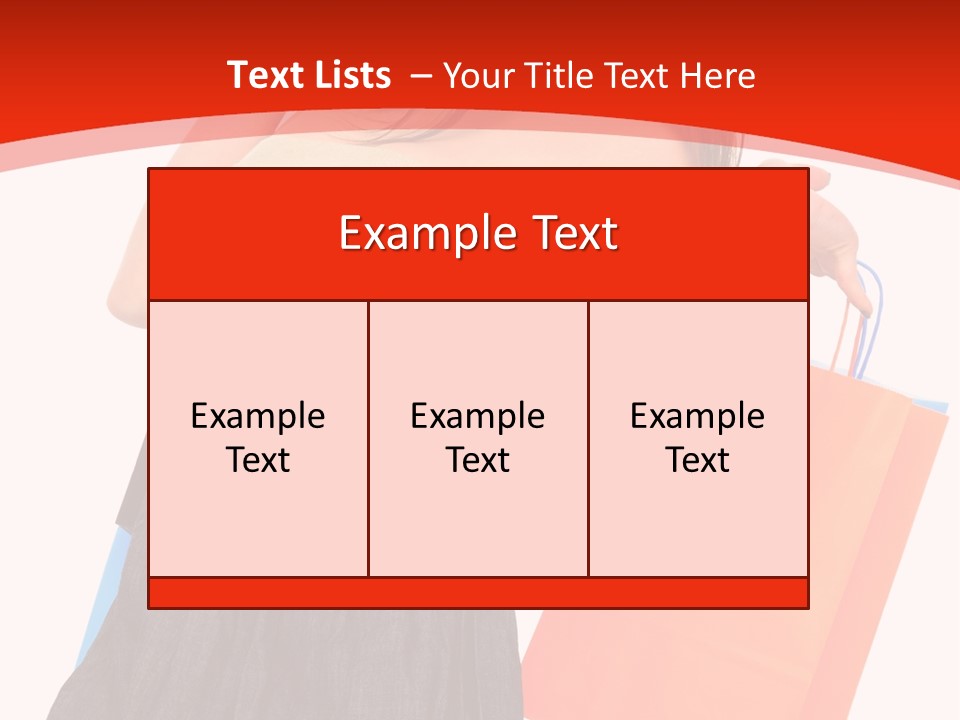 Text Lists – Your Title Text Here

Example Text

Example Text

Example Text

Example Text